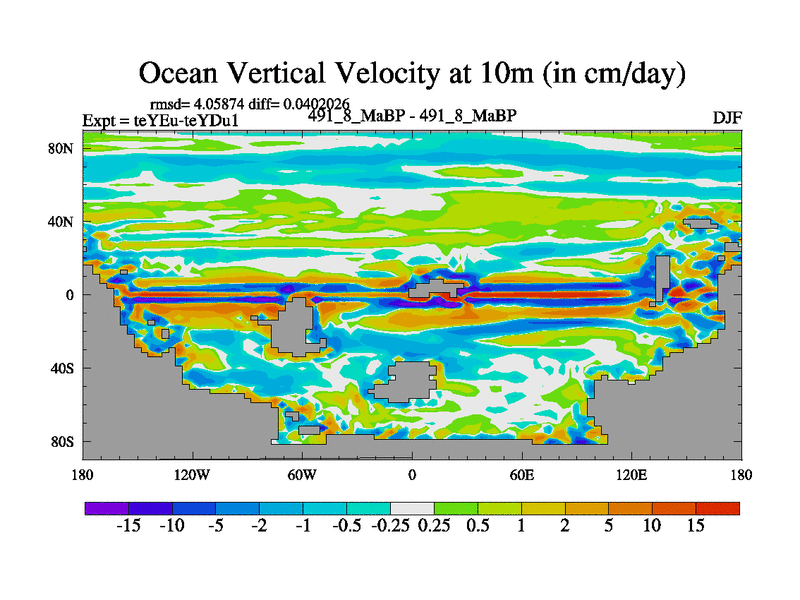 Ocean Vertical Velocity at 10m (in cm/day)

rmsd= 4.05874 diff= 0.0402026
Expt = teYEu-teYDu1
491_8_MaBP - 491_8_MaBP
DJF

80N
40N
0
40S
80S

180
120W
60W
0
60E
120E
180

-15 -10 -5 -2 -1 -0.5 -0.25 0.25 0.5 1 2 5 10 15